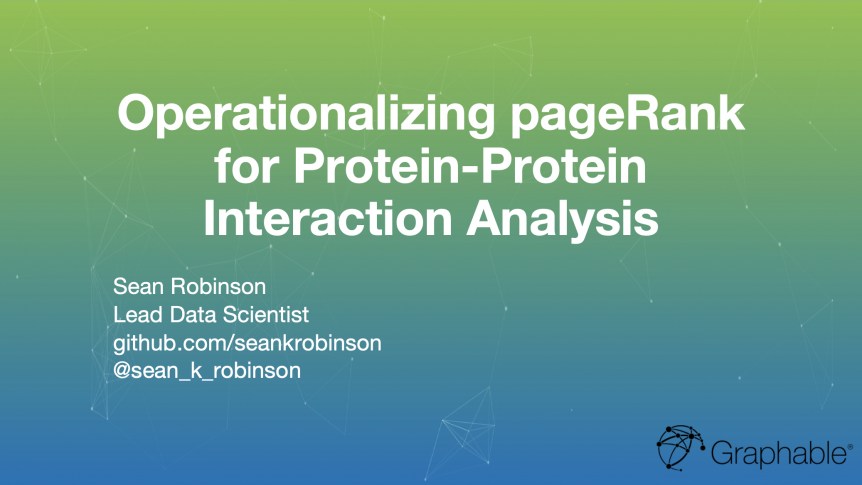 Operationalizing pageRank for Protein-Protein Interaction Analysis

Sean Robinson
Lead Data Scientist
github.com/seankrobinson
@sean_k_robinson

Graphable®